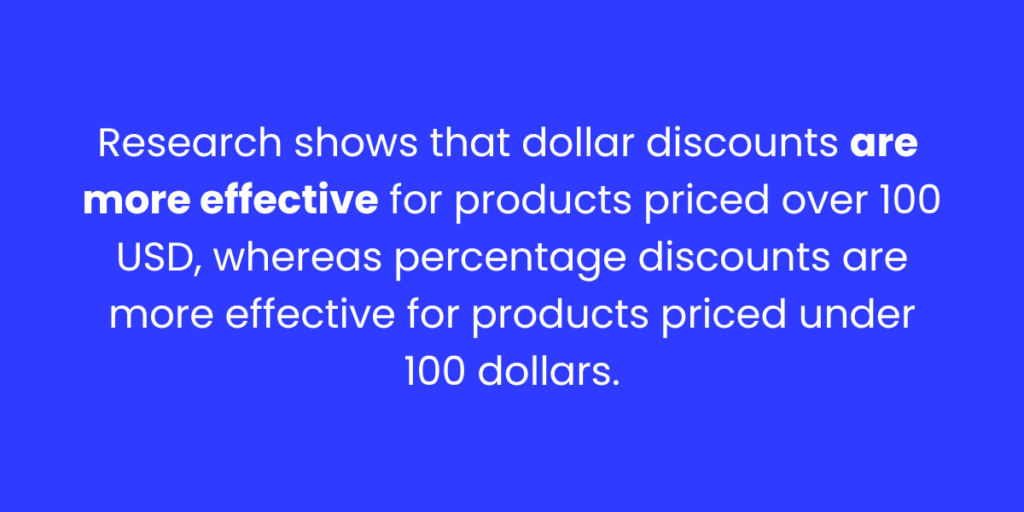 Research shows that dollar discounts are more effective for products priced over 100 USD, whereas percentage discounts are more effective for products priced under 100 dollars.